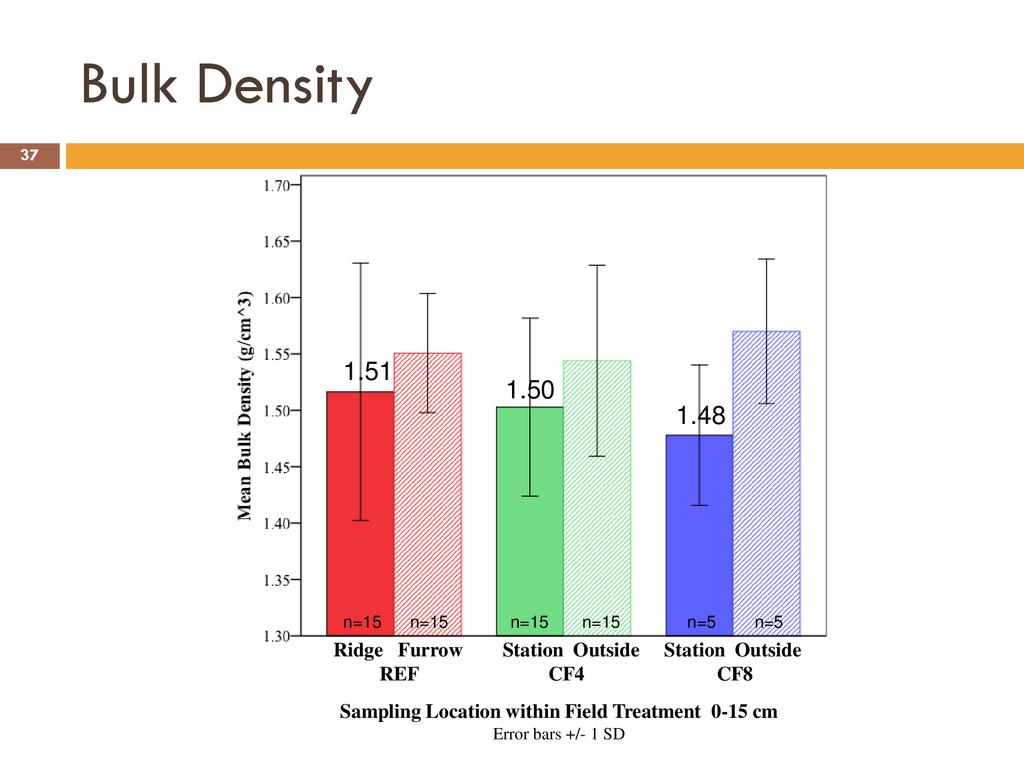 Bulk Density

37

Mean Bulk Density (g/cm^3)

1.70
1.65
1.60
1.55
1.50
1.45
1.40
1.35
1.30

1.51
1.50
1.48

n=15 n=15 n=15 n=15 n=5 n=5

Ridge Furrow
REF

Station Outside
CF4

Station Outside
CF8

Sampling Location within Field Treatment 0-15 cm
Error bars +/- 1 SD